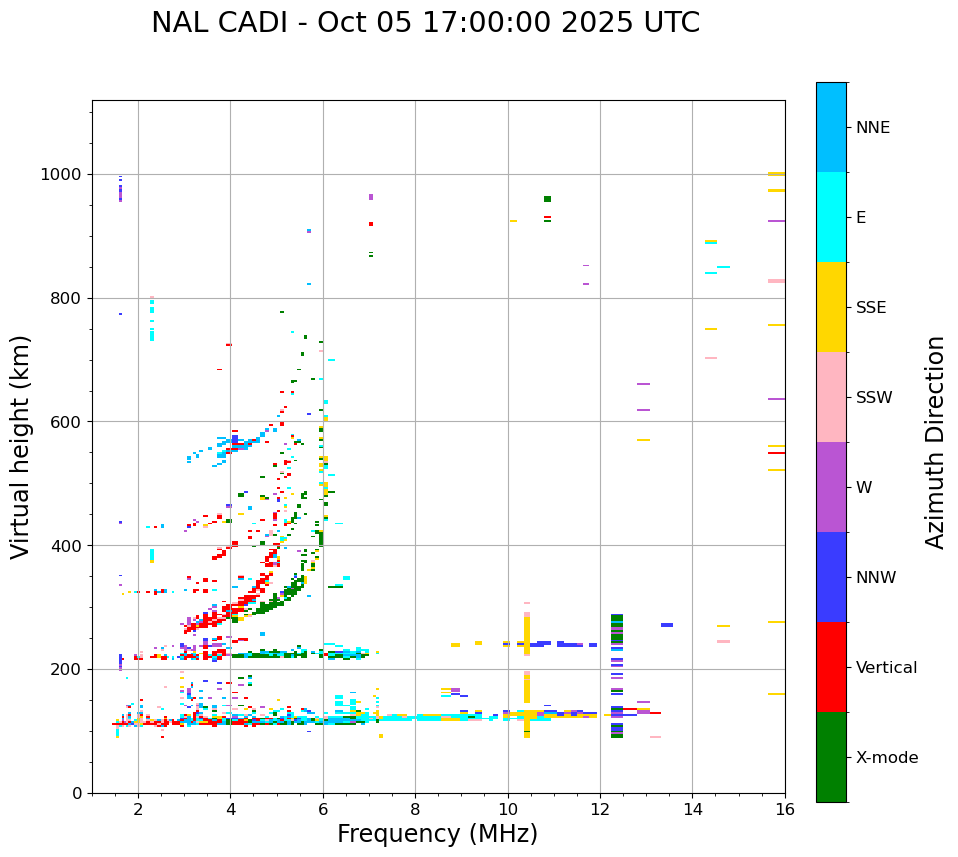 NAL CADI - Oct 05 17:00:00 2025 UTC

Virtual height (km)

1000
800
600
400
200
0

2
4
6
8
10
12
14
16

Frequency (MHz)

NNE
E
SSE
SSW
W
NNW
Vertical
X-mode

Azimuth Direction